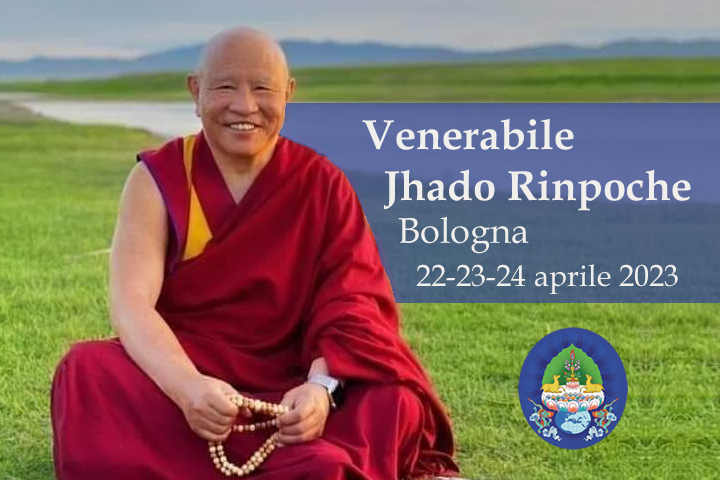 Venerabile
Jhado Rinpoche
Bologna
22-23-24 aprile 2023